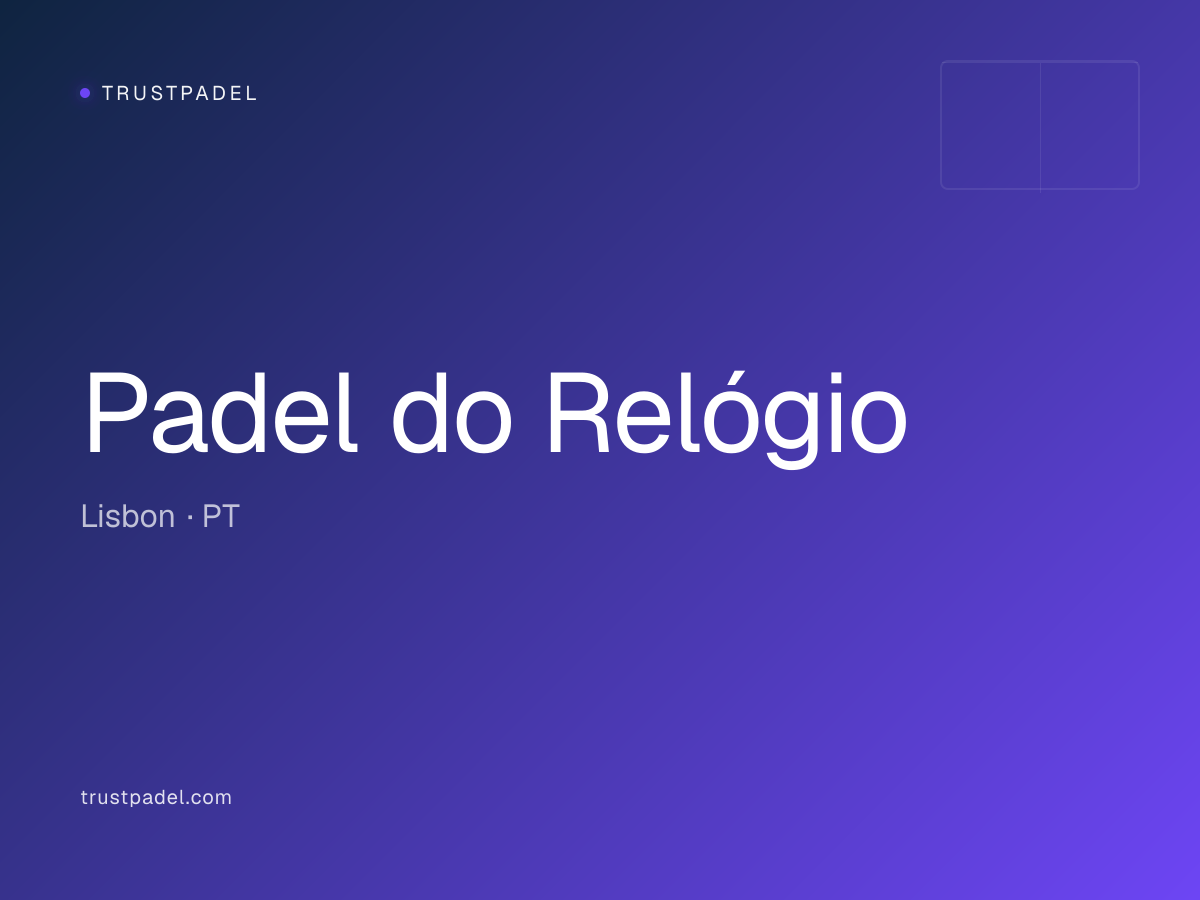 TRUSTPADEL

Padel do Relógio

Lisbon · PT

trustpadel.com